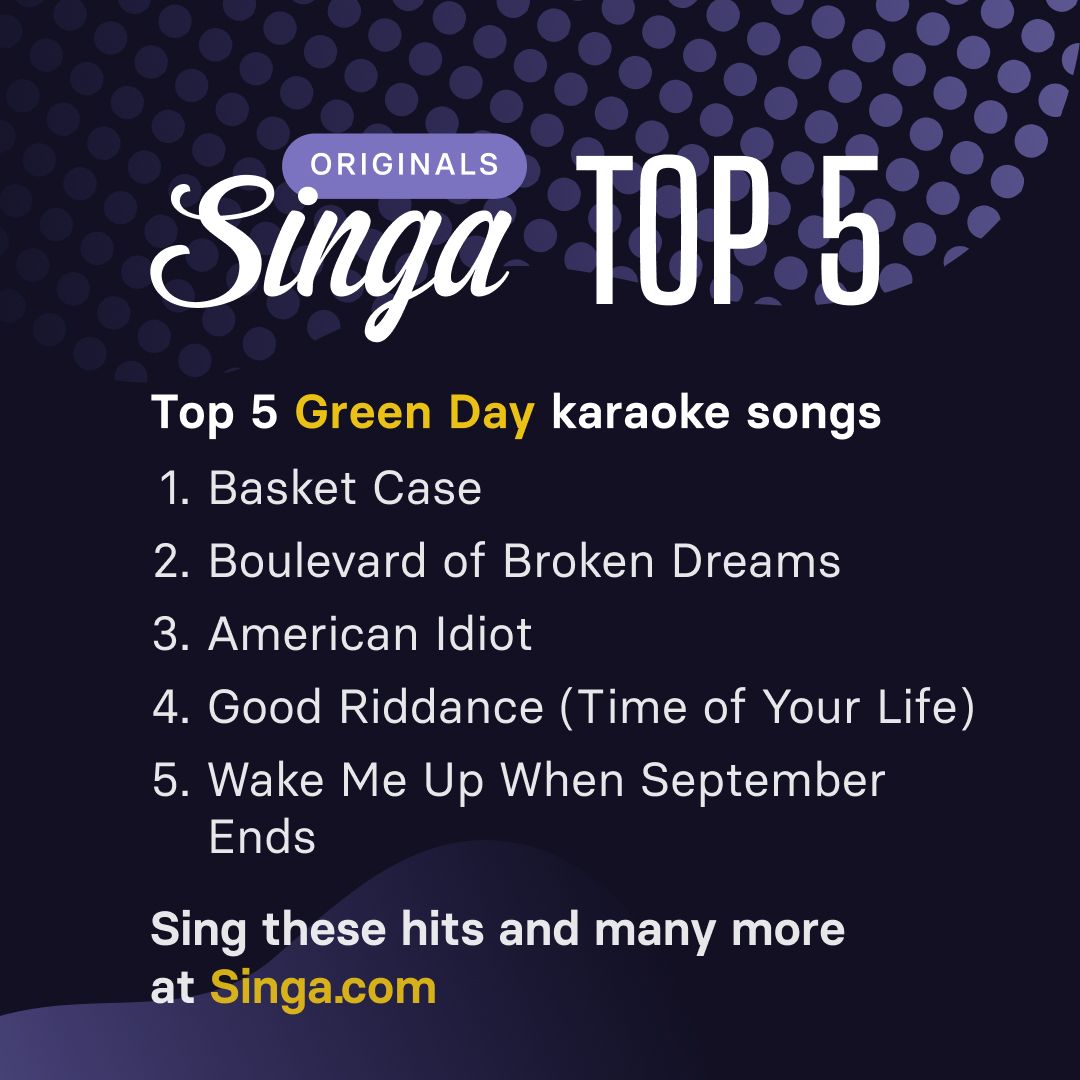 ORIGINALS
Singa TOP 5

Top 5 Green Day karaoke songs

1. Basket Case
2. Boulevard of Broken Dreams
3. American Idiot
4. Good Riddance (Time of Your Life)
5. Wake Me Up When September Ends

Sing these hits and many more at Singa.com